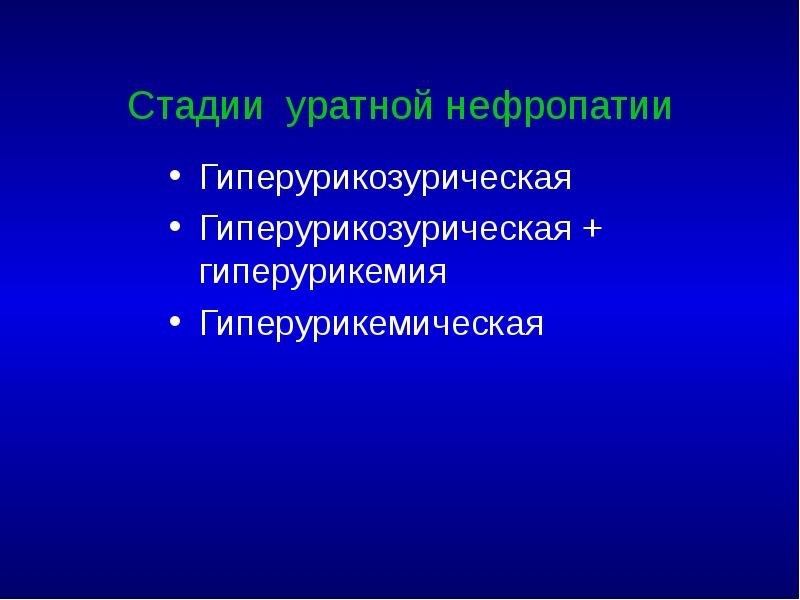 Стадии уратной нефропатии

• Гиперурикозурическая
• Гиперурикозурическая + гиперурикемия
• Гиперурикемическая